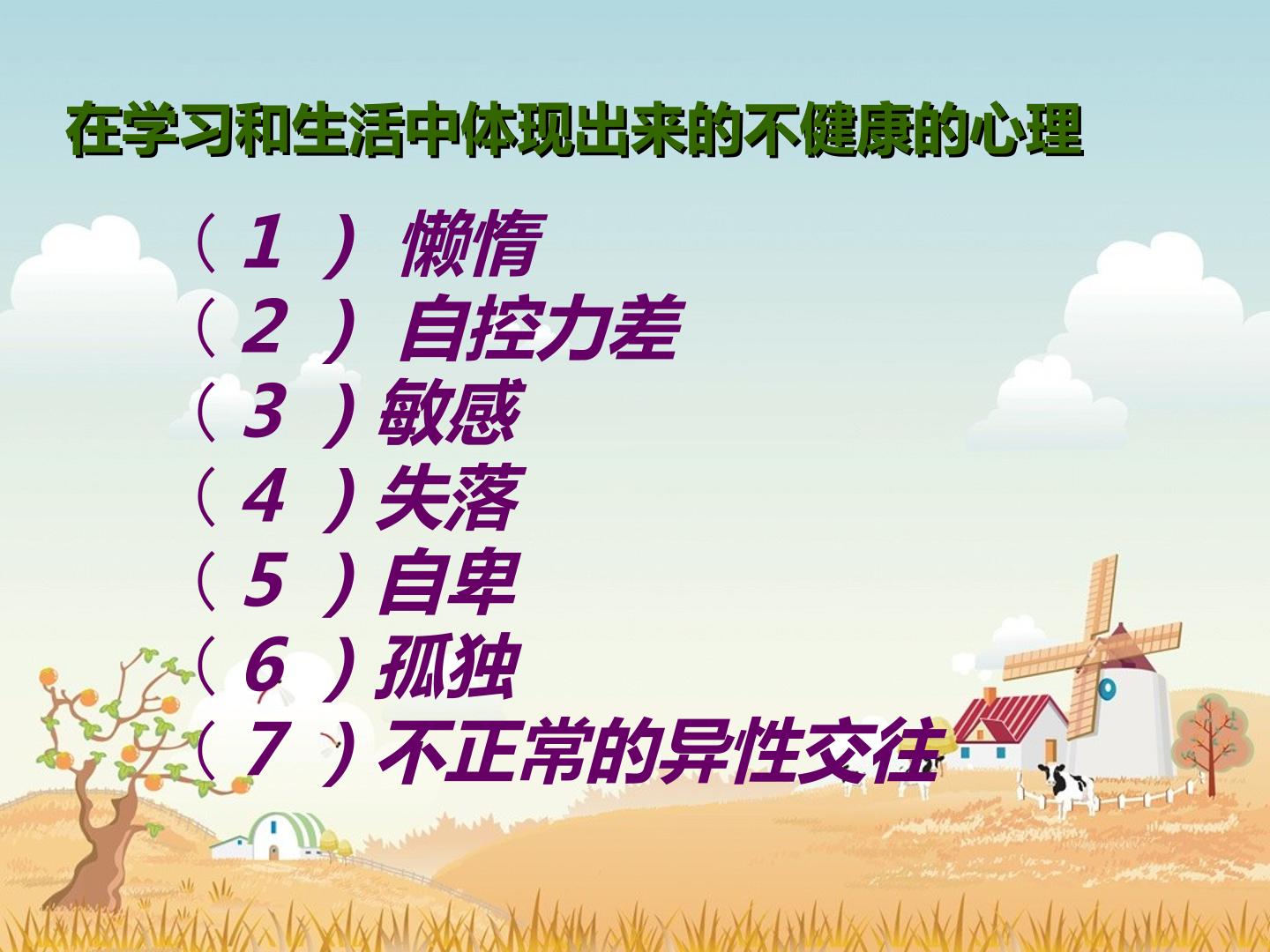 在学习和生活中体现出来的不健康的心理

（1）懒惰
（2）自控力差
（3）敏感
（4）失落
（5）自卑
（6）孤独
（7）不正常的异性交往